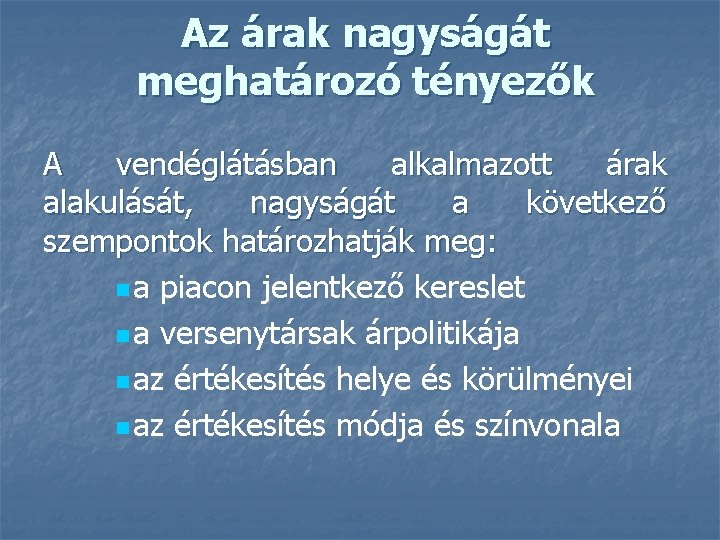 Az árak nagyságát meghatározó tényezők

A vendéglátásban alkalmazott árak alakulását, nagyságát a következő szempontok határozhatják meg:

- a piacon jelentkező kereslet
- a versenytársak árpolitikája
- az értékesítés helye és körülményei
- az értékesítés módja és színvonala